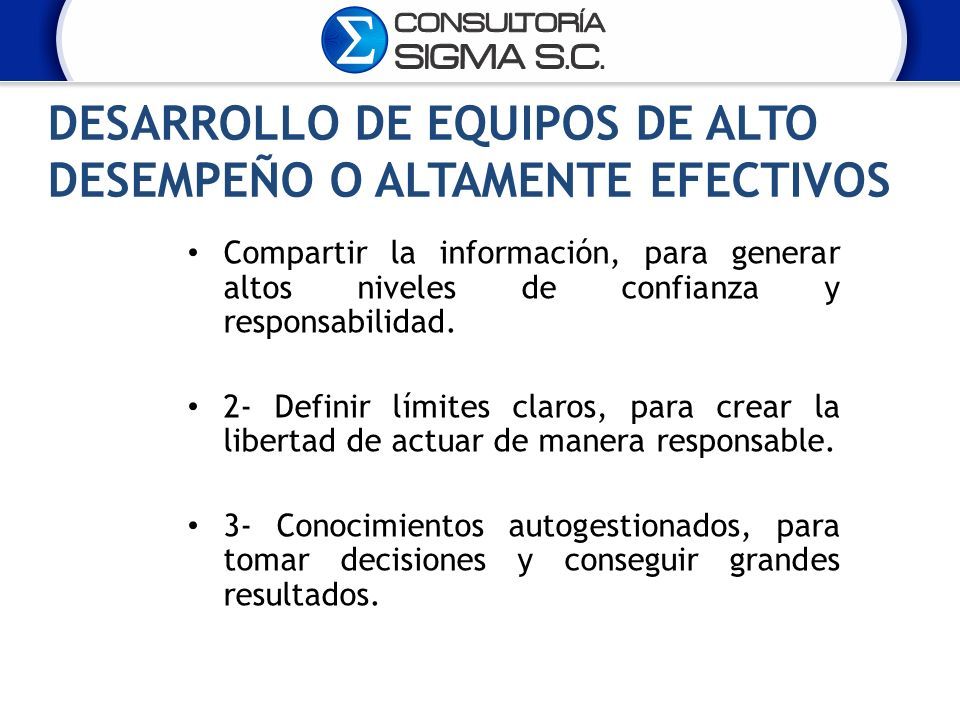 Σ CONSULTORÍA SIGMA S.C.

DESARROLLO DE EQUIPOS DE ALTO DESEMPEÑO O ALTAMENTE EFECTIVOS

• Compartir la información, para generar altos niveles de confianza y responsabilidad.

• 2- Definir límites claros, para crear la libertad de actuar de manera responsable.

• 3- Conocimientos autogestionados, para tomar decisiones y conseguir grandes resultados.